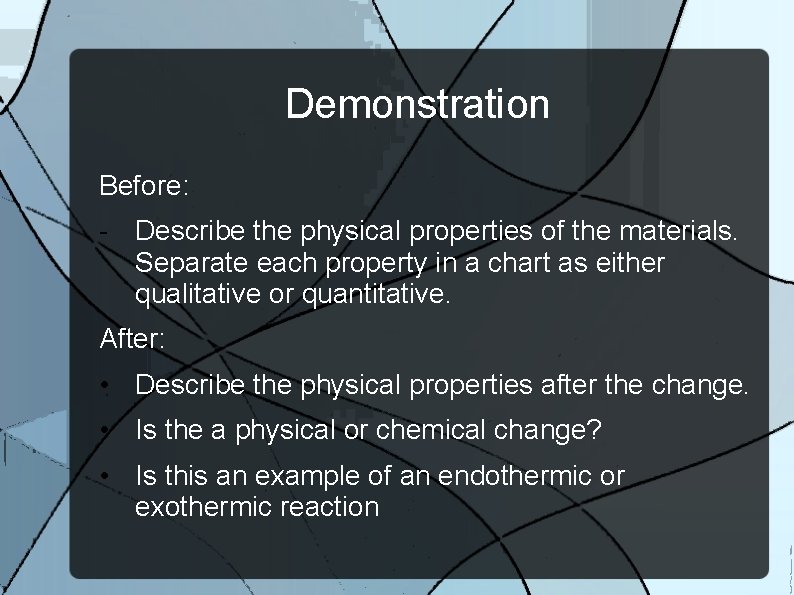 Demonstration

Before:

- Describe the physical properties of the materials. Separate each property in a chart as either qualitative or quantitative.

After:

• Describe the physical properties after the change.
• Is the a physical or chemical change?
• Is this an example of an endothermic or exothermic reaction